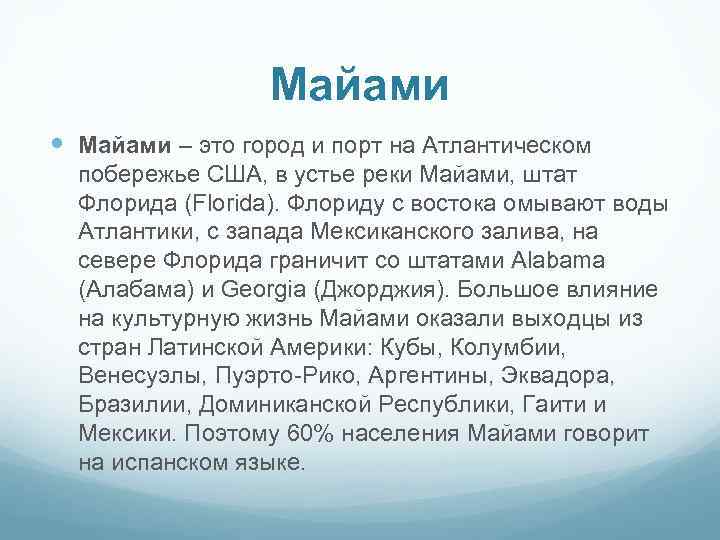 Майами

Майами – это город и порт на Атлантическом побережье США, в устье реки Майами, штат Флорида (Florida). Флориду с востока омывают воды Атлантики, с запада Мексиканского залива, на севере Флорида граничит со штатами Alabama (Алабама) и Georgia (Джорджия). Большое влияние на культурную жизнь Майами оказали выходцы из стран Латинской Америки: Кубы, Колумбии, Венесуэлы, Пуэрто-Рико, Аргентины, Эквадора, Бразилии, Доминиканской Республики, Гаити и Мексики. Поэтому 60% населения Майами говорит на испанском языке.